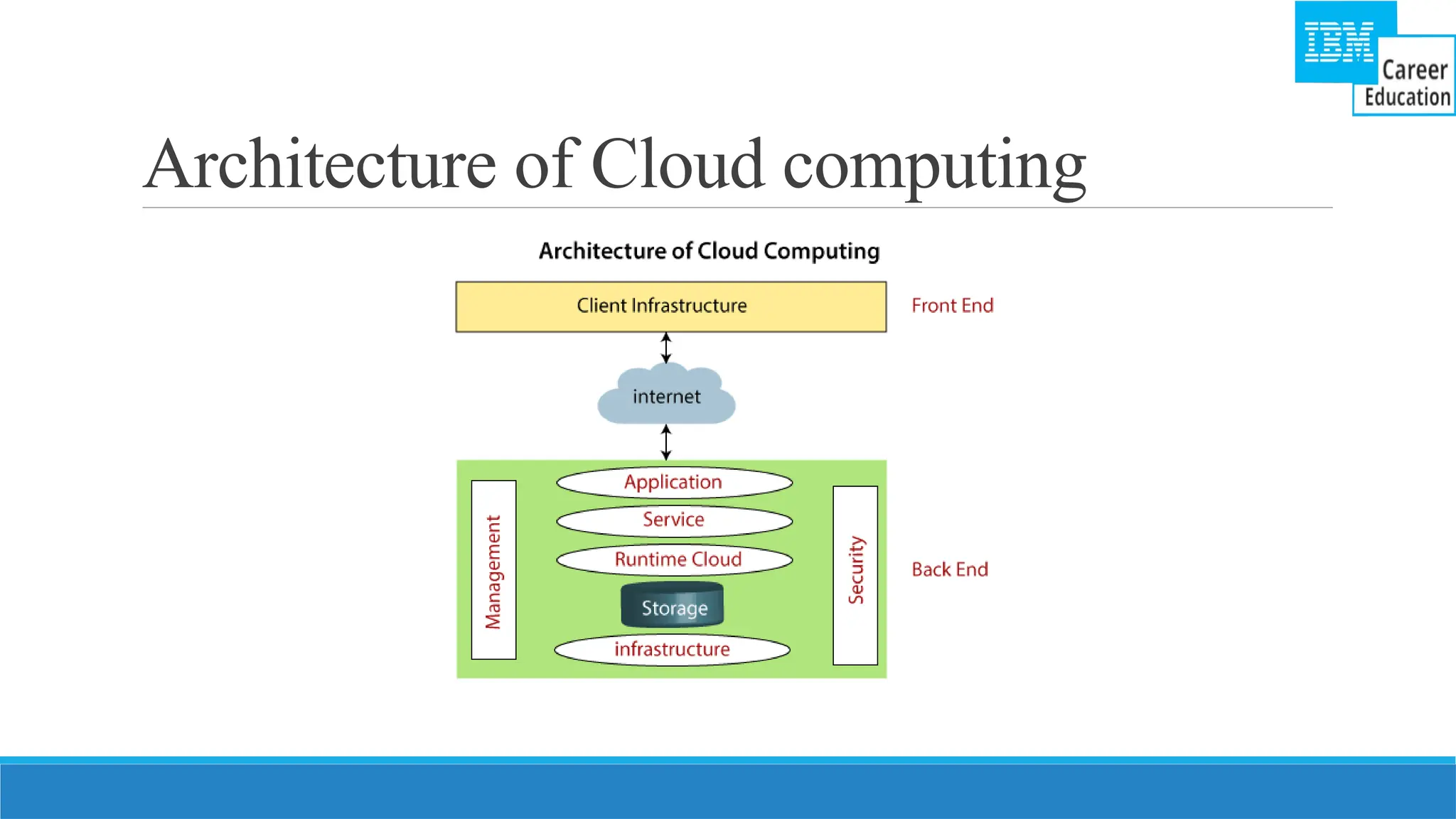 IBM Career Education

Architecture of Cloud computing

Architecture of Cloud Computing

Client Infrastructure

Front End

internet

Management

Application

Service

Runtime Cloud

Storage

infrastructure

Security

Back End